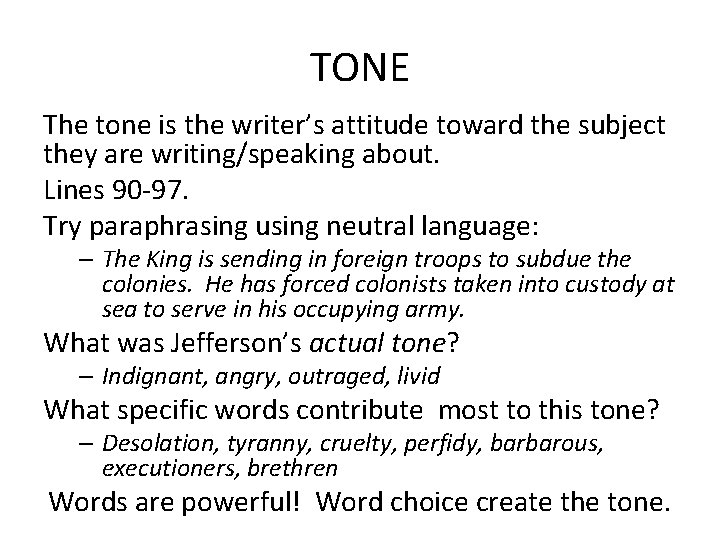 TONE

The tone is the writer's attitude toward the subject they are writing/speaking about.

Lines 90-97.

Try paraphrasing using neutral language:

– The King is sending in foreign troops to subdue the colonies. He has forced colonists taken into custody at sea to serve in his occupying army.

What was Jefferson's actual tone?

– Indignant, angry, outraged, livid

What specific words contribute most to this tone?

– Desolation, tyranny, cruelty, perfidy, barbarous, executioners, brethren

Words are powerful! Word choice create the tone.